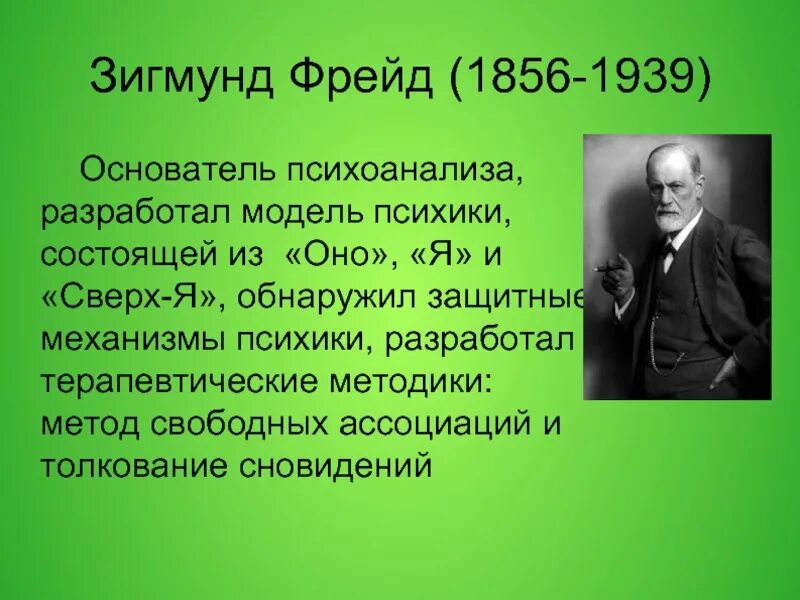 Зигмунд Фрейд (1856-1939)

Основатель психоанализа, разработал модель психики, состоящей из «Оно», «Я» и «Сверх-Я», обнаружил защитные механизмы психики, разработал терапевтические методики: метод свободных ассоциаций и толкование сновидений